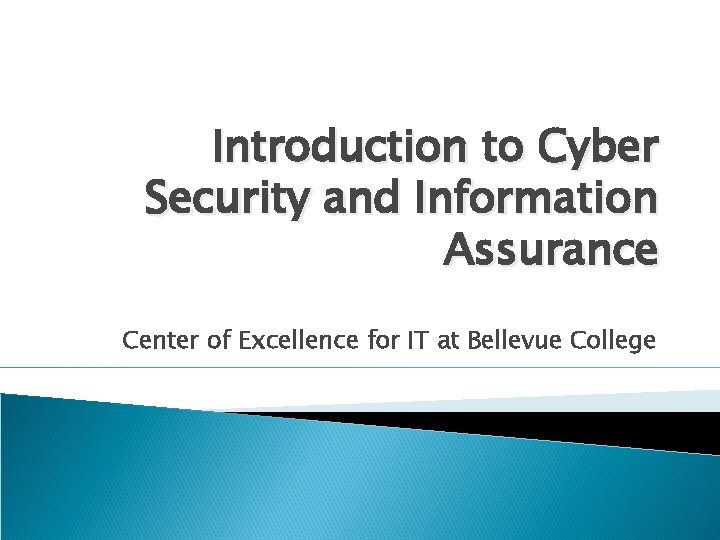 Introduction to Cyber Security and Information Assurance

Center of Excellence for IT at Bellevue College